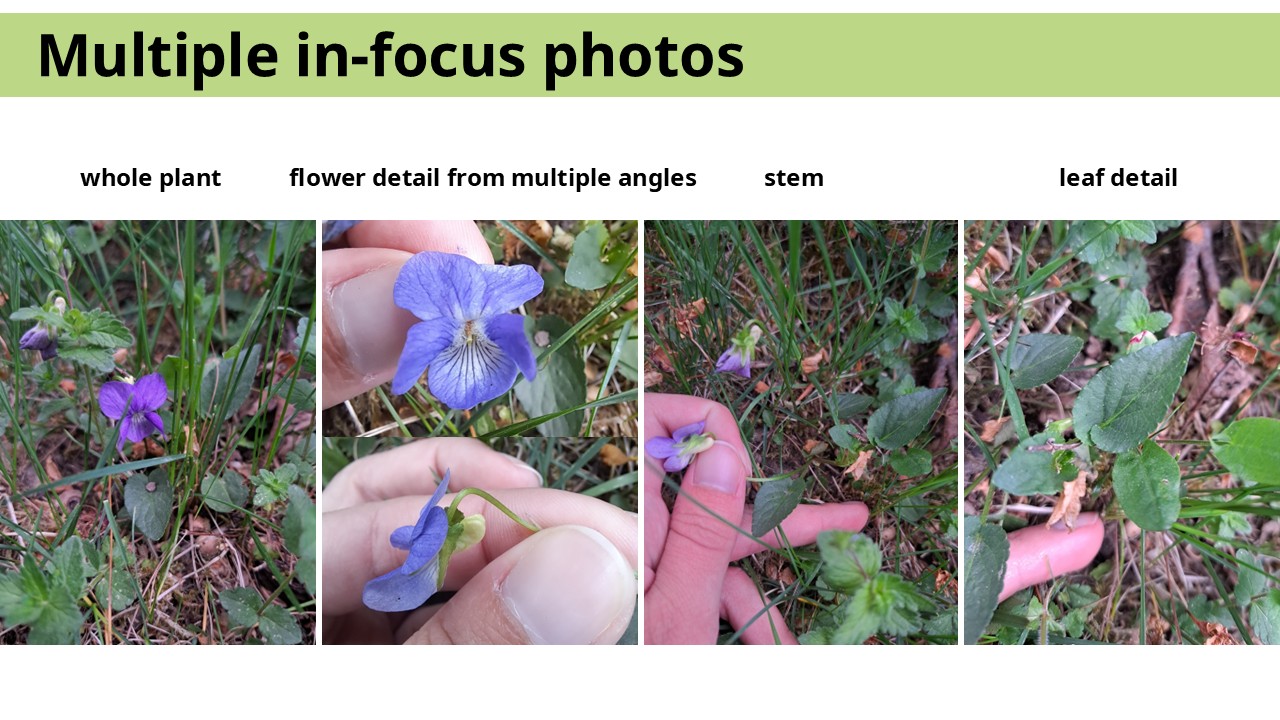 Multiple in-focus photos

whole plant

flower detail from multiple angles

stem

leaf detail